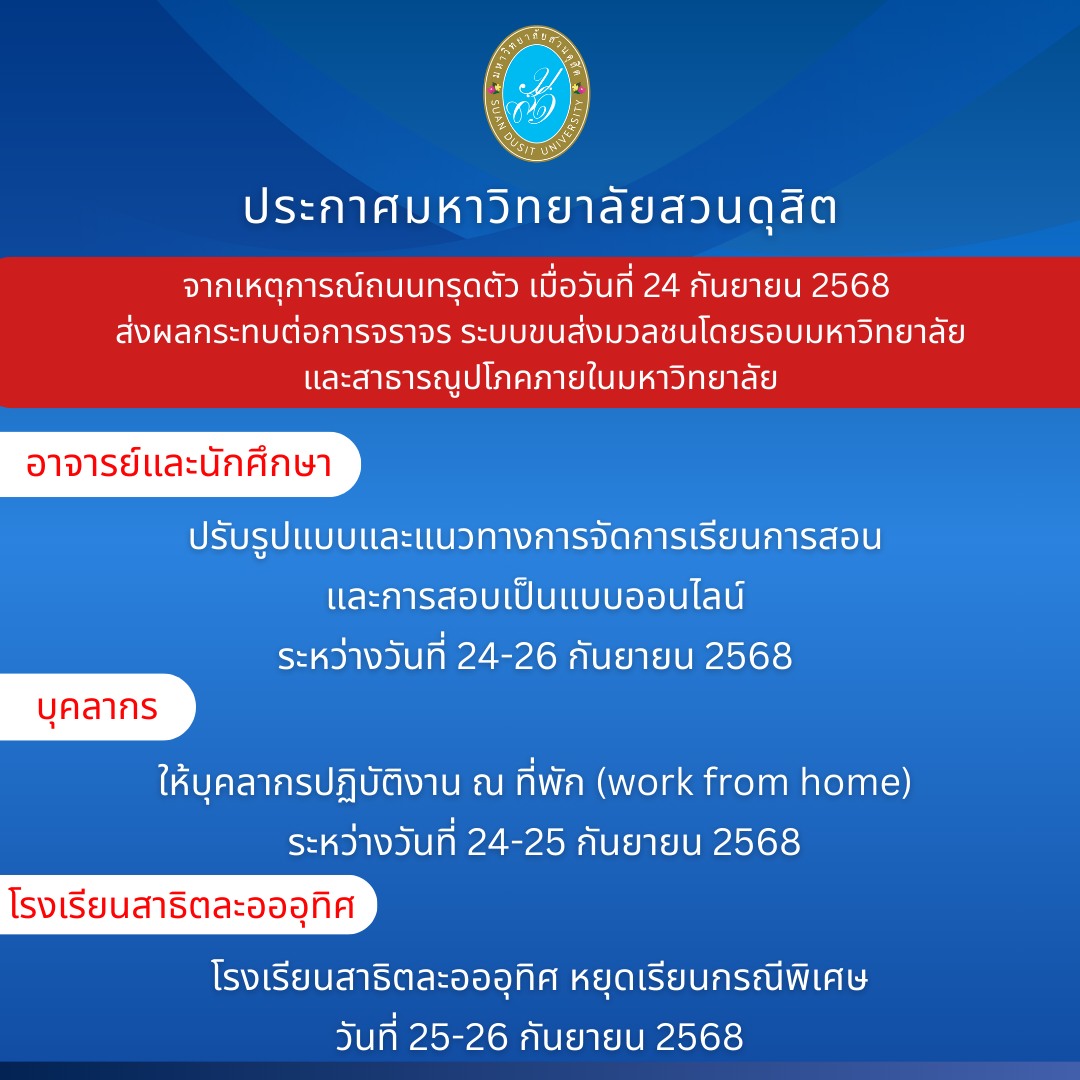 มหาวิทยาลัยสวนดุสิต
SUAN DUSIT UNIVERSITY

ประกาศมหาวิทยาลัยสวนดุสิต

จากเหตุการณ์ถนนทรุดตัว เมื่อวันที่ 24 กันยายน 2568
ส่งผลกระทบต่อการจราจร ระบบขนส่งมวลชนโดยรอบมหาวิทยาลัย
และสาธารณูปโภคภายในมหาวิทยาลัย

อาจารย์และนักศึกษา

ปรับรูปแบบและแนวทางการจัดการเรียนการสอน
และการสอบเป็นแบบออนไลน์
ระหว่างวันที่ 24-26 กันยายน 2568

บุคลากร

ให้บุคลากรปฏิบัติงาน ณ ที่พัก (work from home)
ระหว่างวันที่ 24-25 กันยายน 2568

โรงเรียนสาธิตละอออุทิศ

โรงเรียนสาธิตละอออุทิศ หยุดเรียนกรณีพิเศษ
วันที่ 25-26 กันยายน 2568